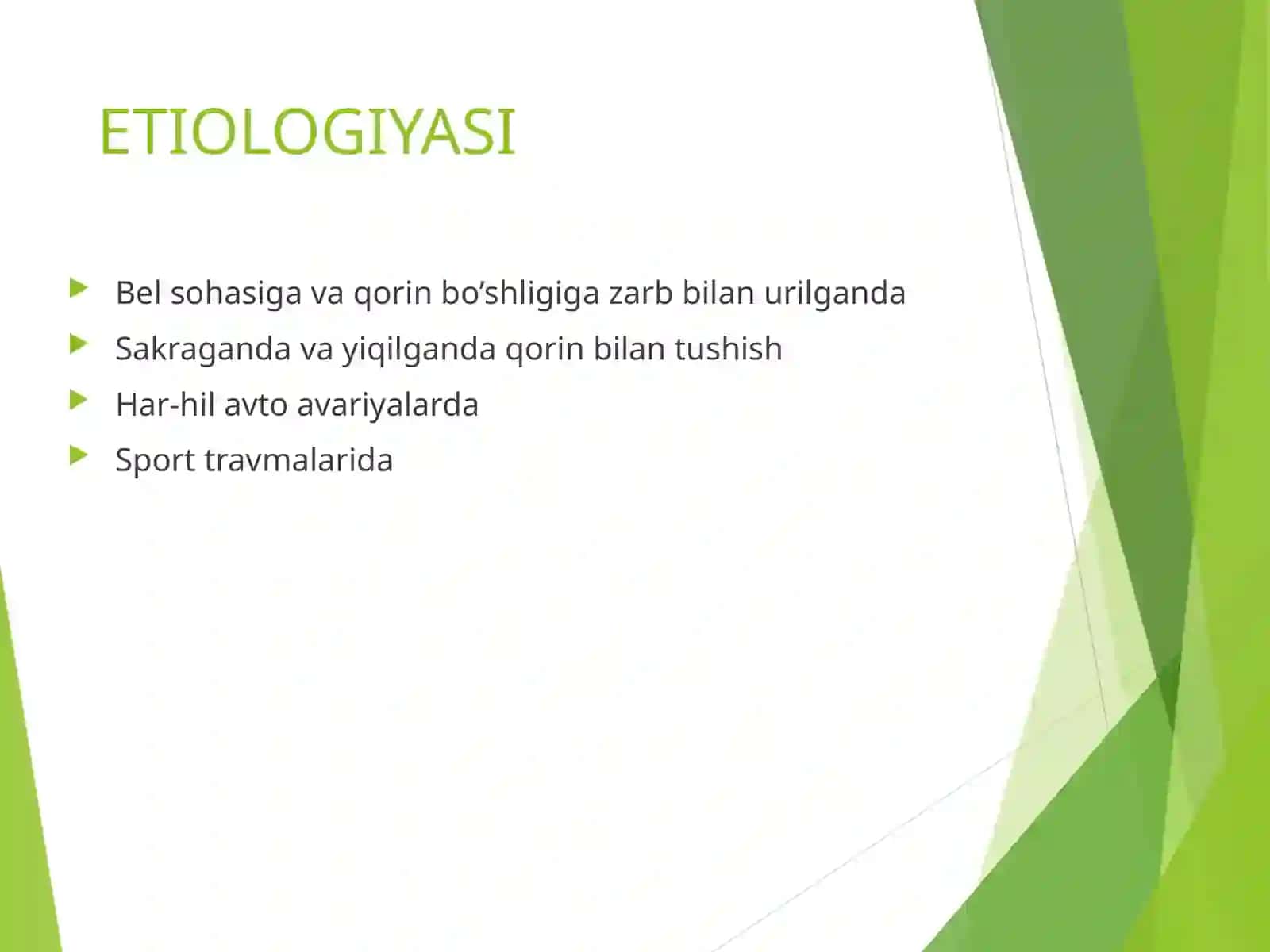 ETIOLOGIYASI

Bel sohasiga va qorin bo’shligiga zarb bilan urilganda

Sakraganda va yiqilganda qorin bilan tushish

Har-hil avto avariyalarda

Sport travmalarida